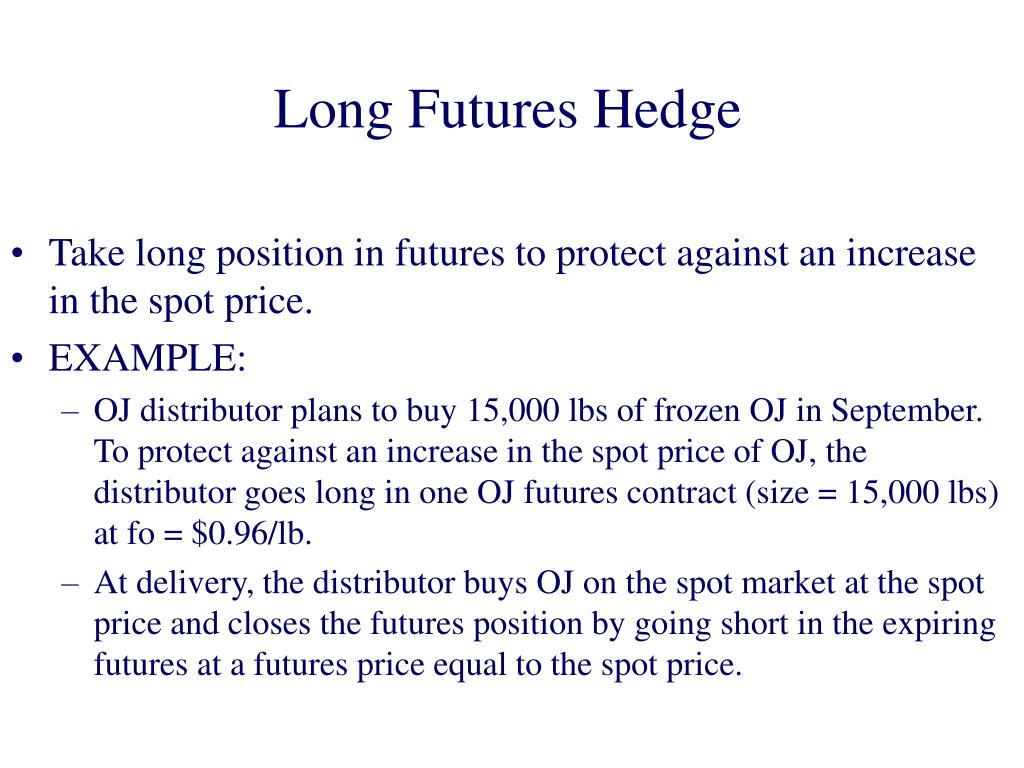 Long Futures Hedge

• Take long position in futures to protect against an increase in the spot price.
• EXAMPLE:
– OJ distributor plans to buy 15,000 lbs of frozen OJ in September. To protect against an increase in the spot price of OJ, the distributor goes long in one OJ futures contract (size = 15,000 lbs) at fo = \$0.96/lb.
– At delivery, the distributor buys OJ on the spot market at the spot price and closes the futures position by going short in the expiring futures at a futures price equal to the spot price.